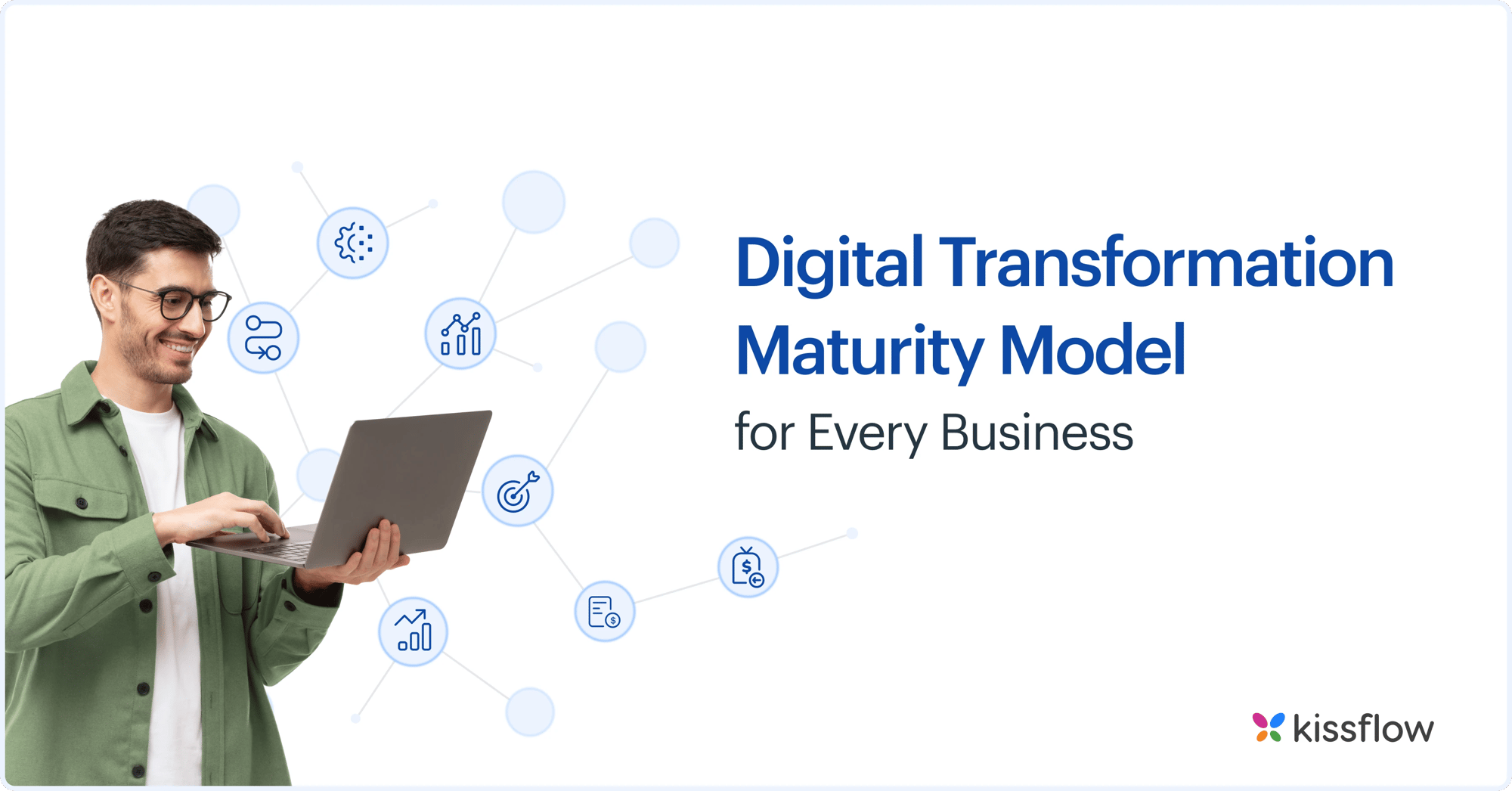 Digital Transformation Maturity Model
for Every Business

kissflow